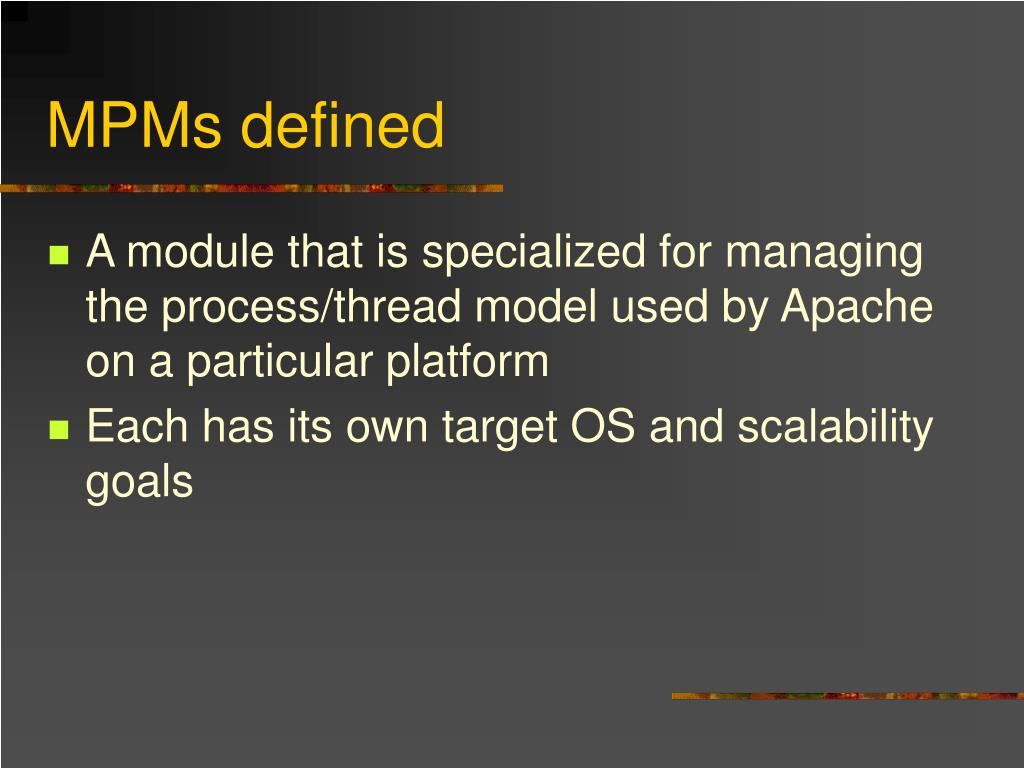 MPMs defined

- A module that is specialized for managing the process/thread model used by Apache on a particular platform
- Each has its own target OS and scalability goals